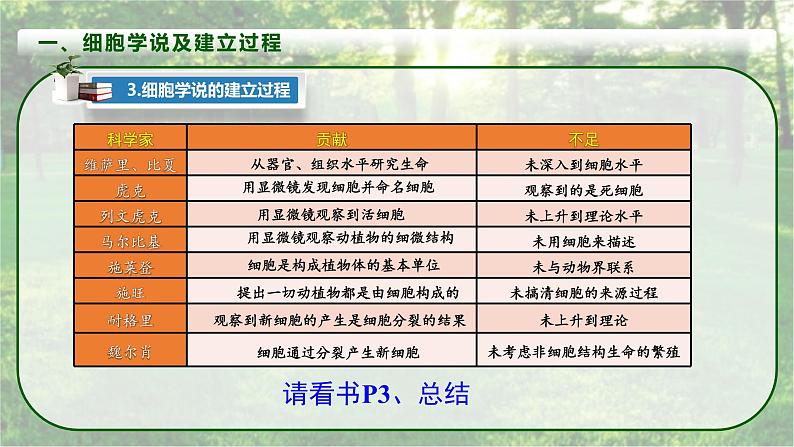 一、细胞学说及建立过程

3.细胞学说的建立过程

| 科学家 | 贡献 | 不足 |
|---|---|---|
| 维萨里、比夏 | 从器官、组织水平研究生命 | 未深入到细胞水平 |
| 虎克 | 用显微镜发现细胞并命名细胞 | 观察到的是死细胞 |
| 列文虎克 | 用显微镜观察到活细胞 | 未上升到理论水平 |
| 马尔比基 | 用显微镜观察动植物的细微结构 | 未用细胞来描述 |
| 施莱登 | 细胞是构成植物体的基本单位 | 未与动物界联系 |
| 施旺 | 提出一切动植物都是由细胞构成的 | 未搞清细胞的来源过程 |
| 耐格里 | 观察到新细胞的产生是细胞分裂的结果 | 未上升到理论 |
| 魏尔肖 | 细胞通过分裂产生新细胞 | 未考虑非细胞结构生命的繁殖 |

请看书P3、总结